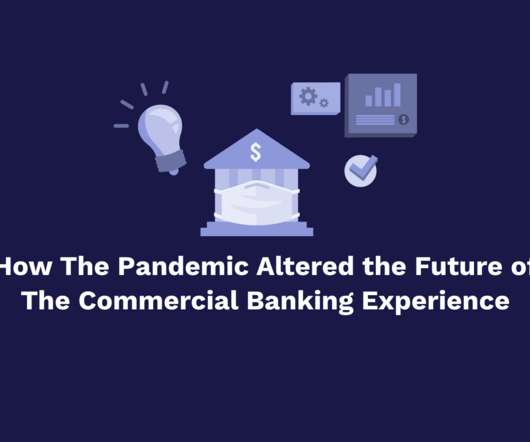 $

How The Pandemic Altered the Future of The Commercial Banking Experience